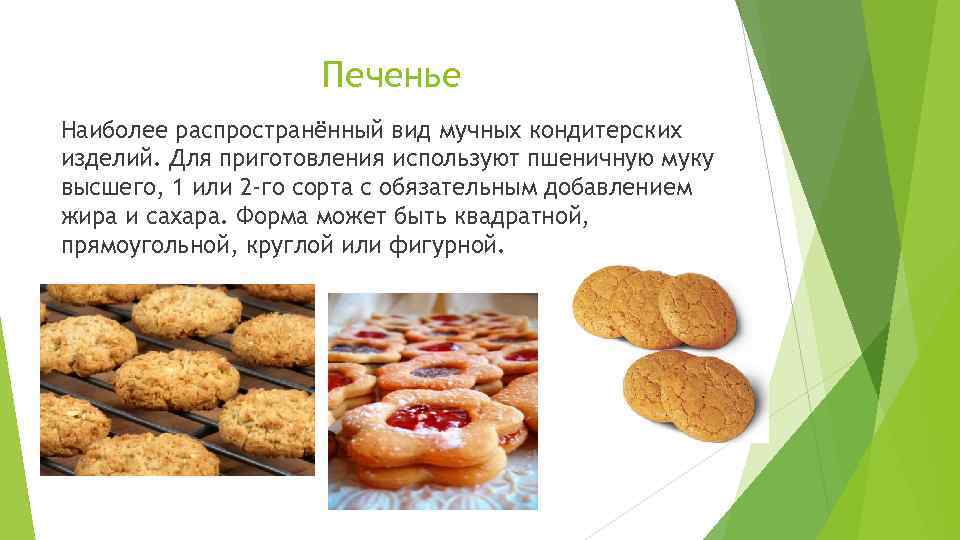 Печенье

Наиболее распространённый вид мучных кондитерских изделий. Для приготовления используют пшеничную муку высшего, 1 или 2-го сорта с обязательным добавлением жира и сахара. Форма может быть квадратной, прямоугольной, круглой или фигурной.